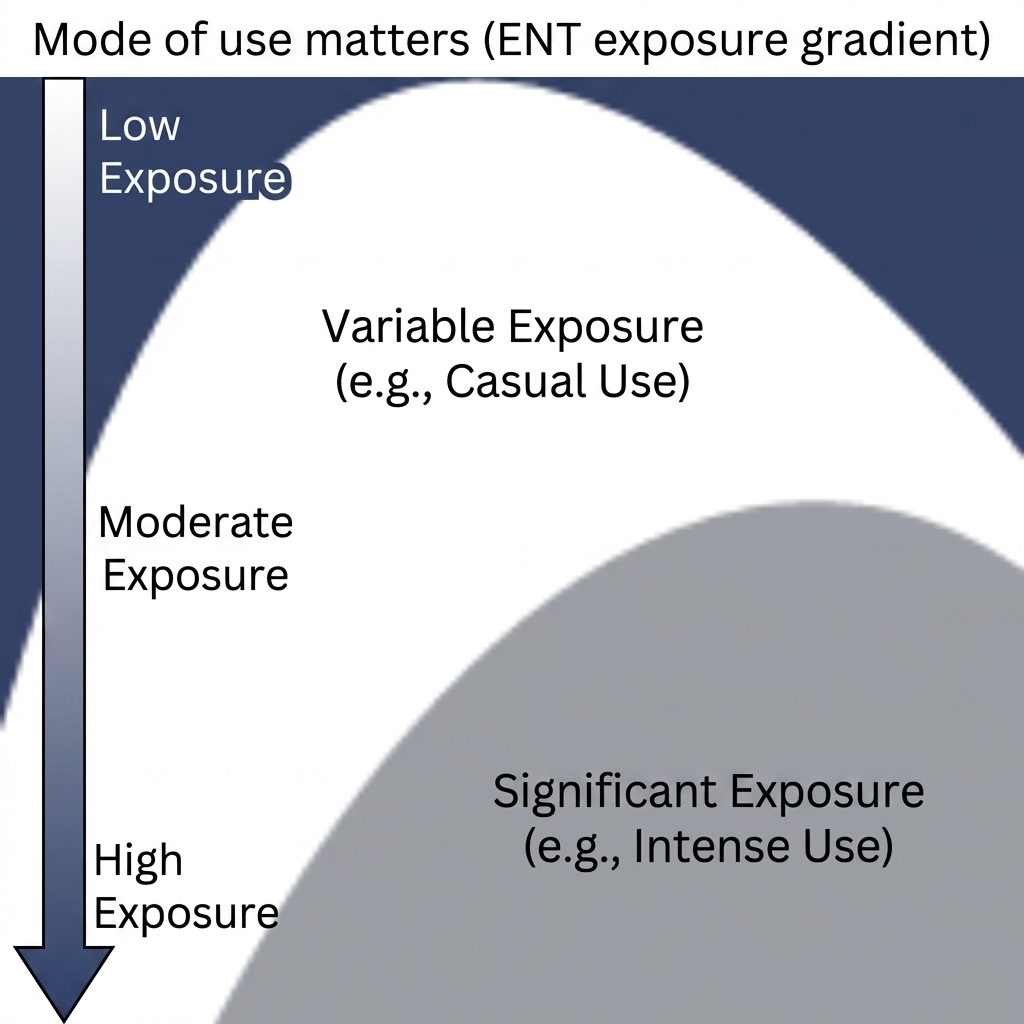 Mode of use matters (ENT exposure gradient)

Low Exposure

Variable Exposure (e.g., Casual Use)

Moderate Exposure

Significant Exposure (e.g., Intense Use)

High Exposure